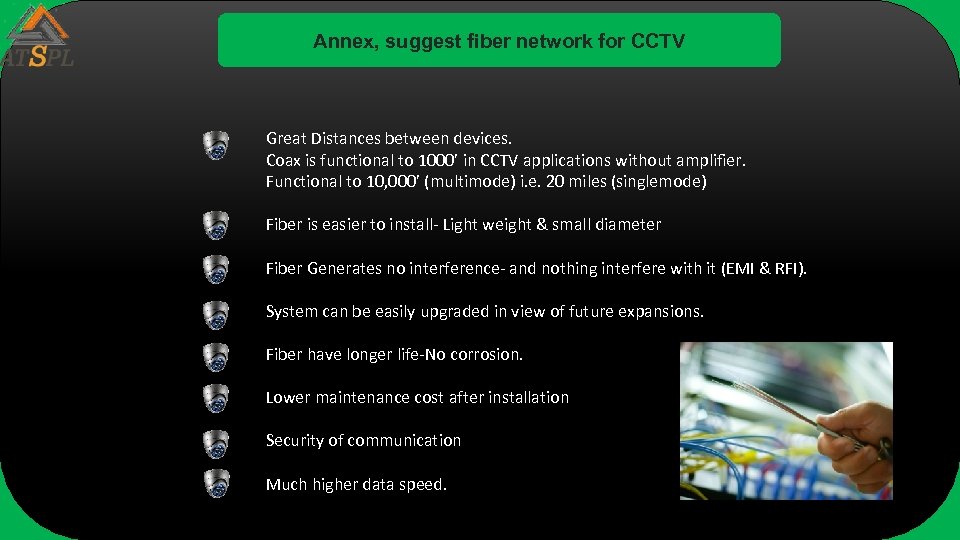 ATSPL

Annex, suggest fiber network for CCTV

Great Distances between devices.
Coax is functional to 1000' in CCTV applications without amplifier.
Functional to 10,000' (multimode) i.e. 20 miles (singlemode)

Fiber is easier to install- Light weight & small diameter

Fiber Generates no interference- and nothing interfere with it (EMI & RFI).

System can be easily upgraded in view of future expansions.

Fiber have longer life-No corrosion.

Lower maintenance cost after installation

Security of communication

Much higher data speed.